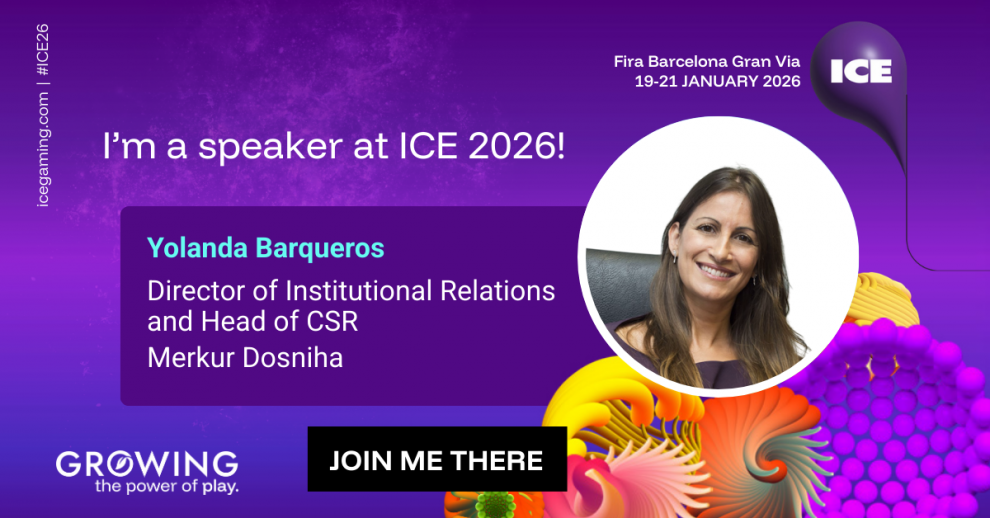 icegaming.com | #ICE26

Fira Barcelona Gran Via
19-21 JANUARY 2026

ICE

I'm a speaker at ICE 2026!

Yolanda Barqueros

Director of Institutional Relations and Head of CSR

Merkur Dosniha

GROWING
the power of play.

JOIN ME THERE